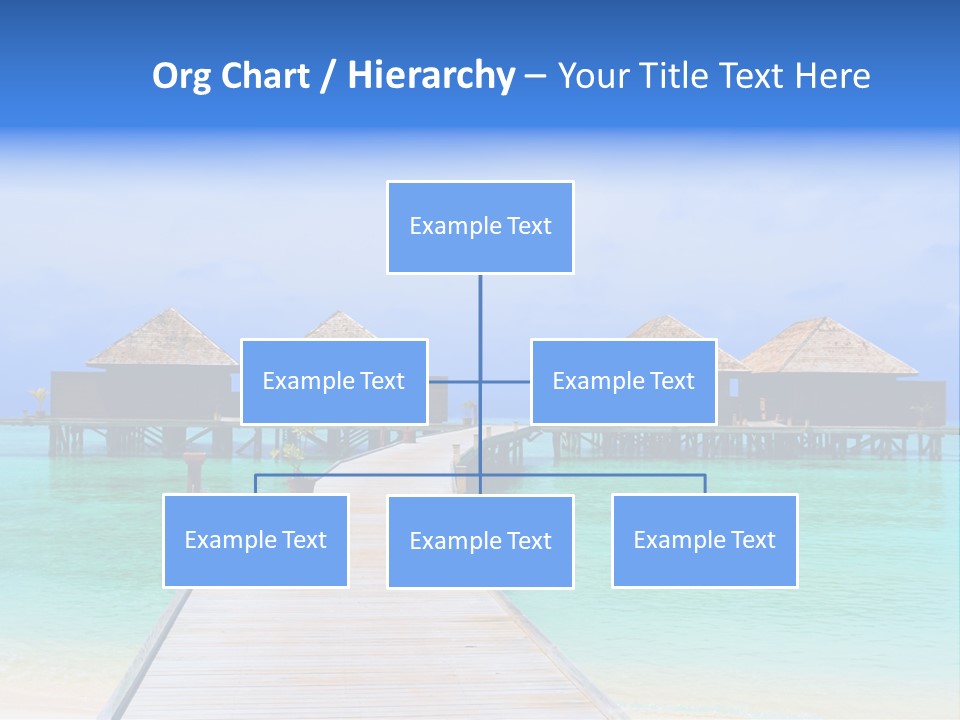 Org Chart / Hierarchy – Your Title Text Here

Example Text

Example Text

Example Text

Example Text

Example Text

Example Text